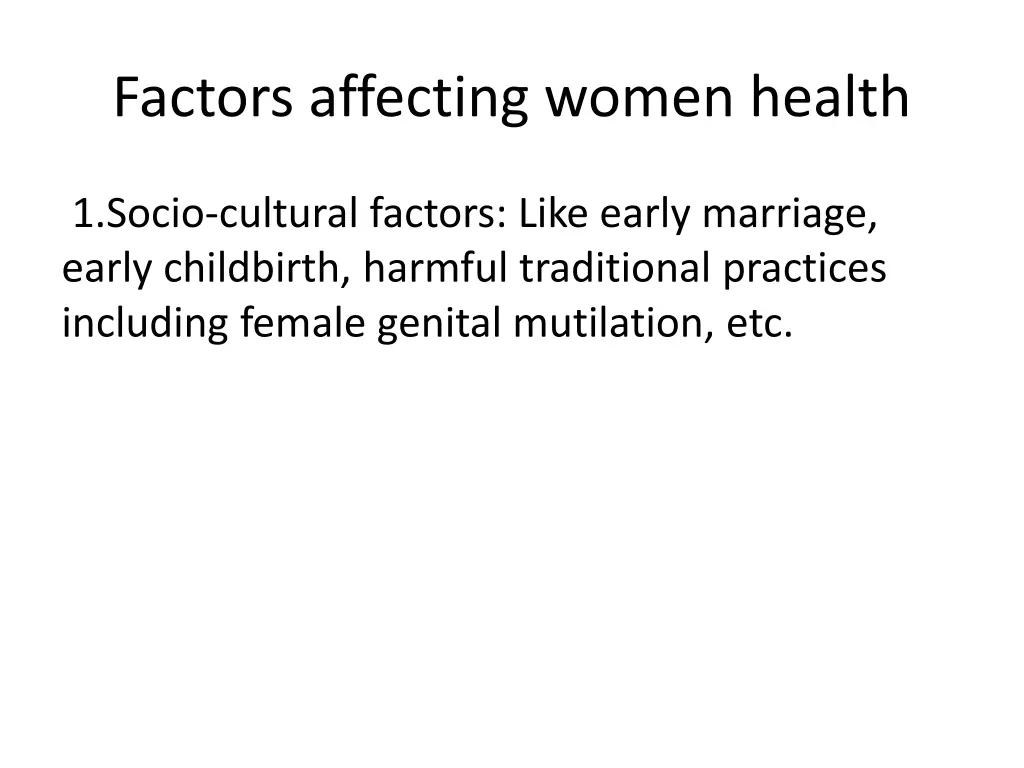 Factors affecting women health

1.Socio-cultural factors: Like early marriage, early childbirth, harmful traditional practices including female genital mutilation, etc.